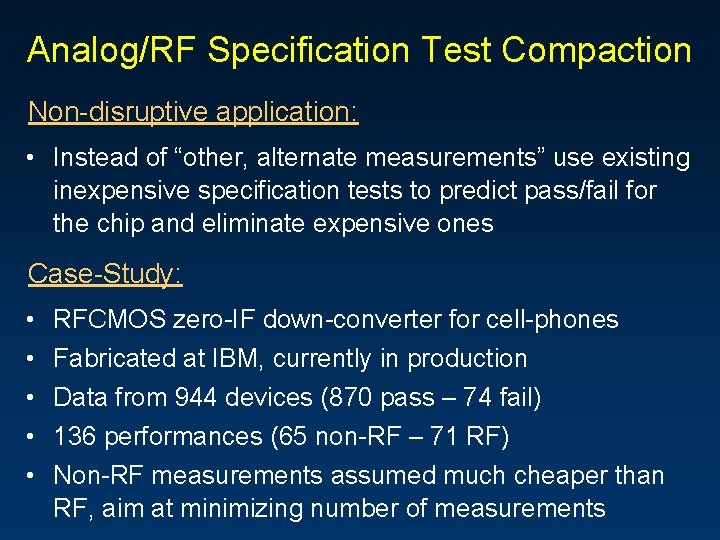 Analog/RF Specification Test Compaction

Non-disruptive application:

• Instead of “other, alternate measurements” use existing inexpensive specification tests to predict pass/fail for the chip and eliminate expensive ones

Case-Study:

• RFCMOS zero-IF down-converter for cell-phones
• Fabricated at IBM, currently in production
• Data from 944 devices (870 pass – 74 fail)
• 136 performances (65 non-RF – 71 RF)
• Non-RF measurements assumed much cheaper than RF, aim at minimizing number of measurements